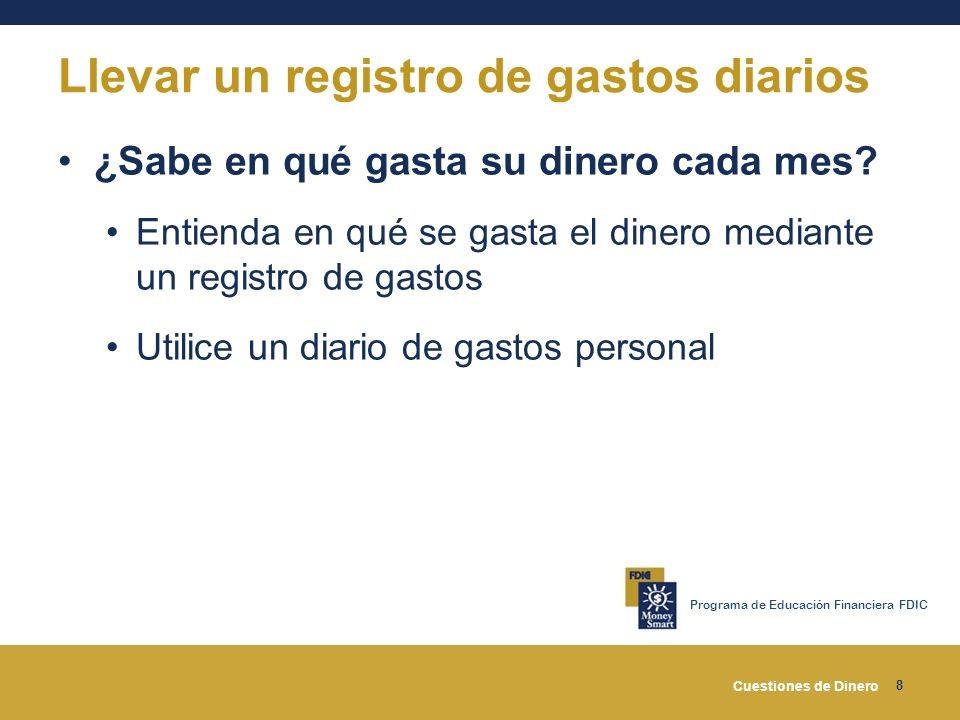 Llevar un registro de gastos diarios

• ¿Sabe en qué gasta su dinero cada mes?

• Entienda en qué se gasta el dinero mediante un registro de gastos

• Utilice un diario de gastos personal

FDIC
Money Smart

Programa de Educación Financiera FDIC

Cuestiones de Dinero 8